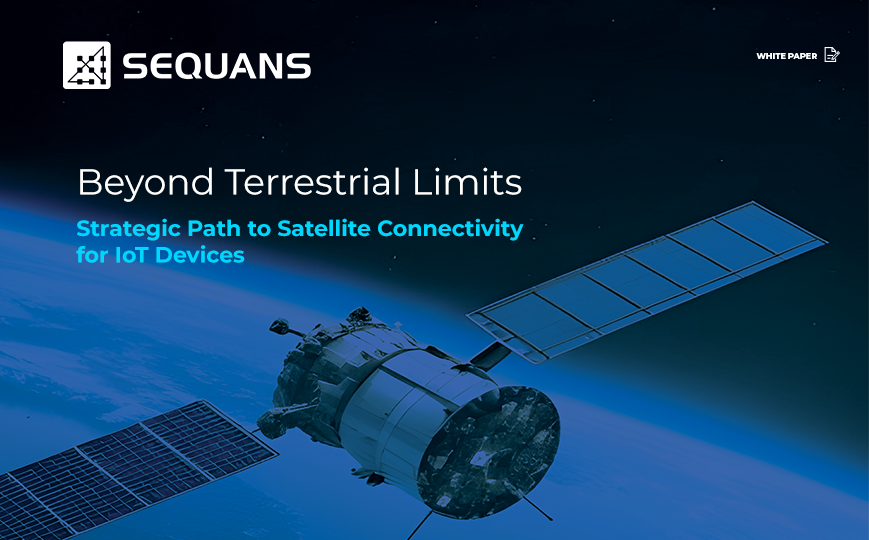 SEQUANS

WHITE PAPER

Beyond Terrestrial Limits

Strategic Path to Satellite Connectivity for IoT Devices